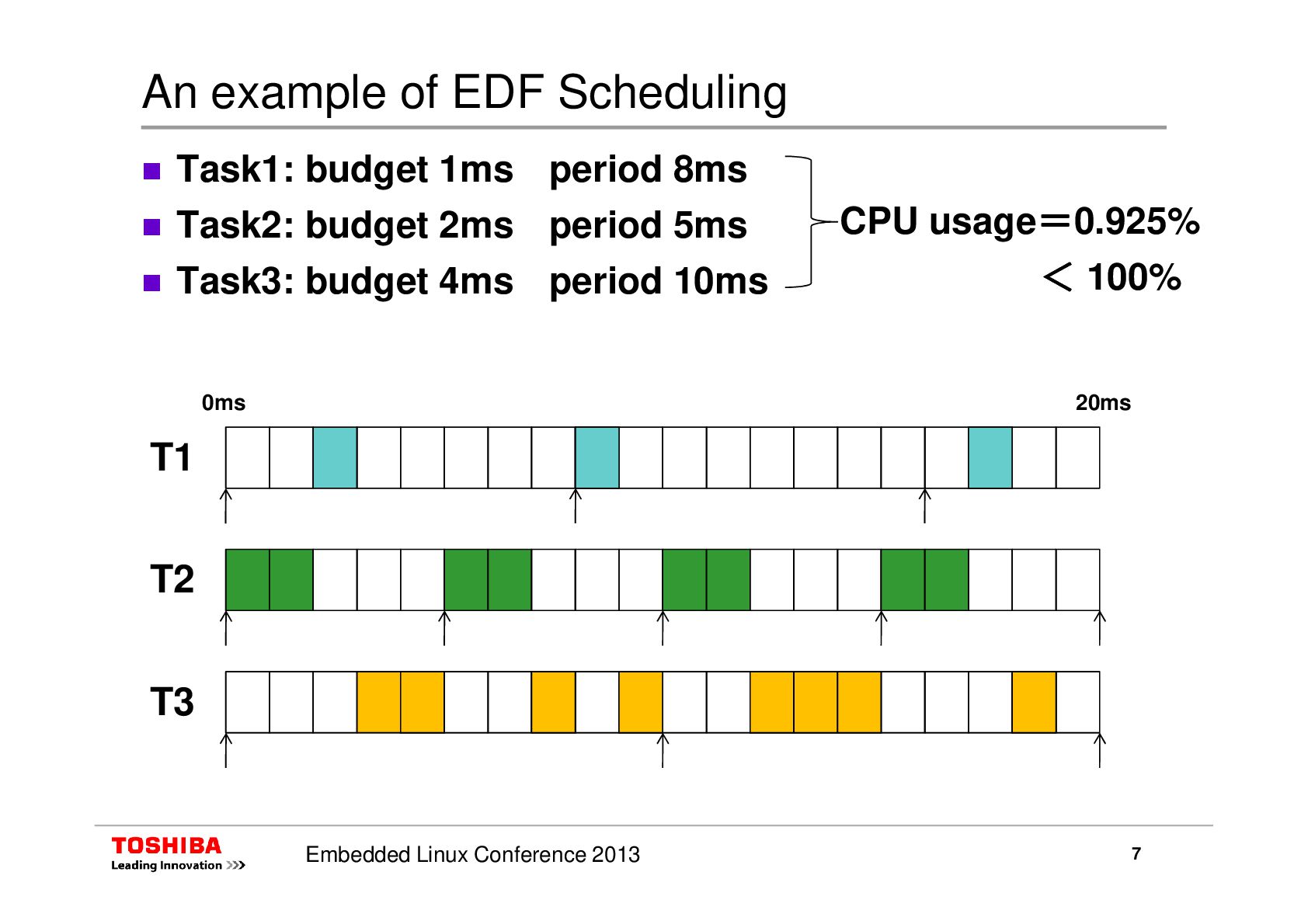 An example of EDF Scheduling

■ Task1: budget 1ms period 8ms
■ Task2: budget 2ms period 5ms
■ Task3: budget 4ms period 10ms

CPU usage＝0.925%
＜ 100%

0ms
20ms

T1
T2
T3

TOSHIBA
Leading Innovation >>>

Embedded Linux Conference 2013

7